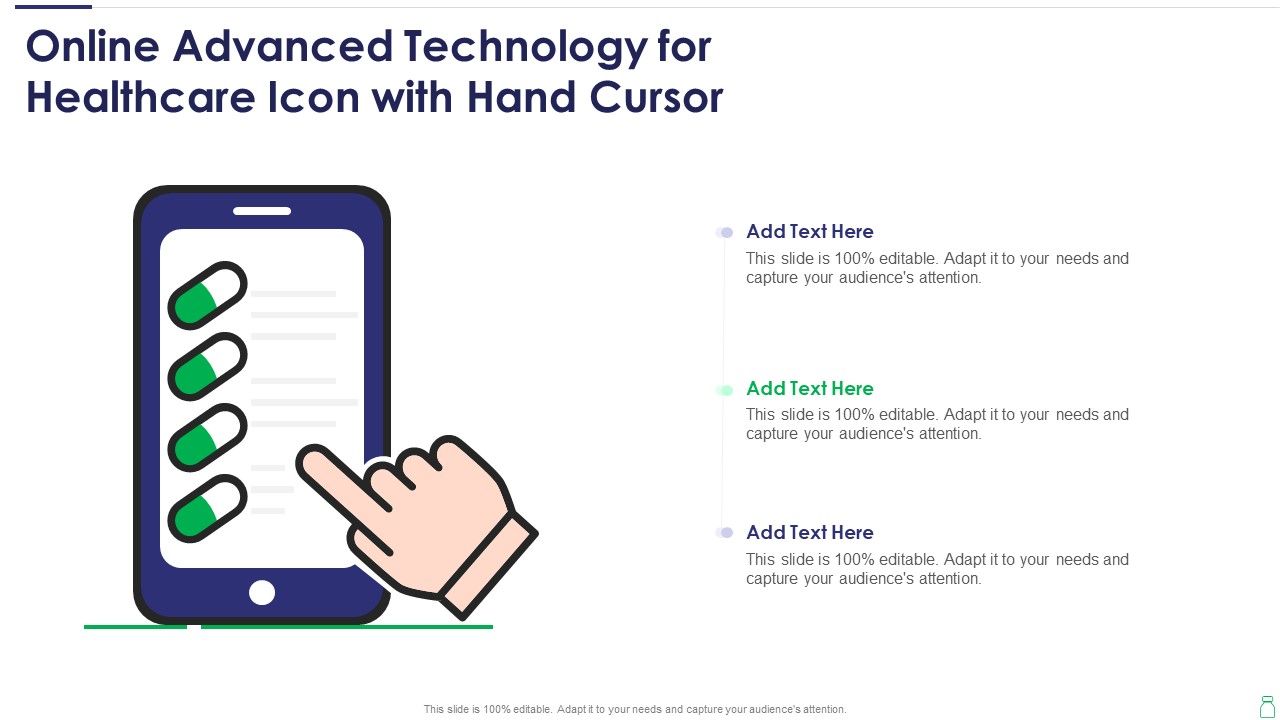 Online Advanced Technology for Healthcare Icon with Hand Cursor

Add Text Here
This slide is 100% editable. Adapt it to your needs and capture your audience's attention.

Add Text Here
This slide is 100% editable. Adapt it to your needs and capture your audience's attention.

Add Text Here
This slide is 100% editable. Adapt it to your needs and capture your audience's attention.

This slide is 100% editable. Adapt it to your needs and capture your audience's attention.